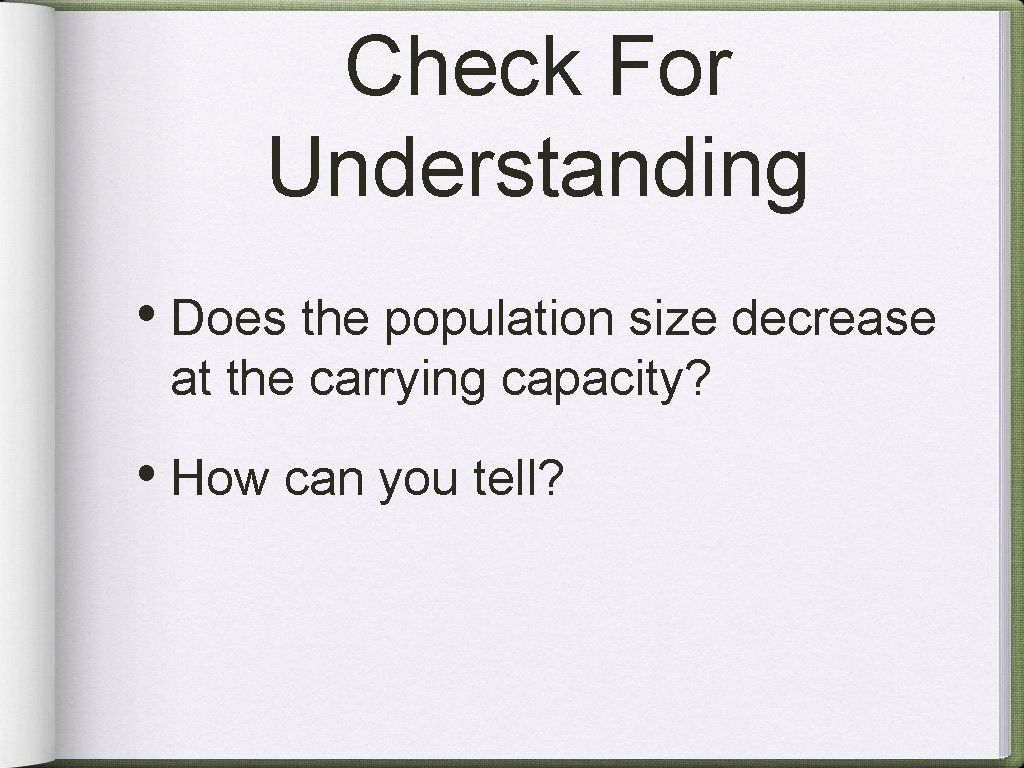 Check For Understanding

• Does the population size decrease at the carrying capacity?

• How can you tell?